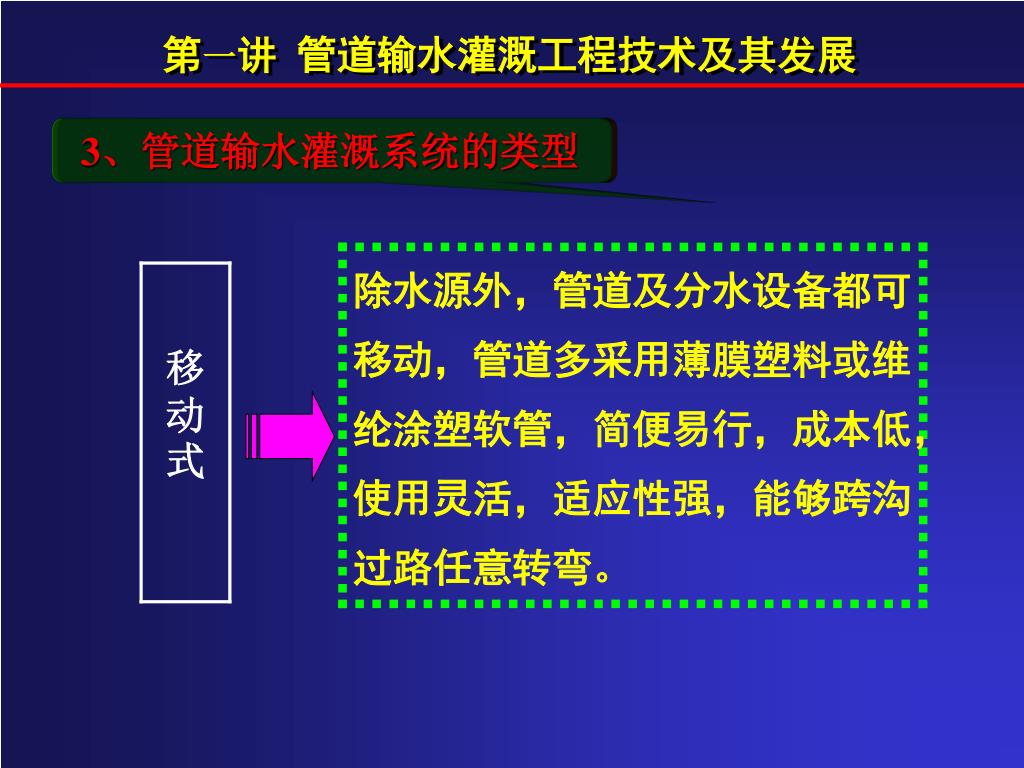 第一讲 管道输水灌溉工程技术及其发展

3、管道输水灌溉系统的类型

移动式

除水源外，管道及分水设备都可移动，管道多采用薄膜塑料或维纶涂塑软管，简便易行，成本低，使用灵活，适应性强，能够跨沟过路任意转弯。